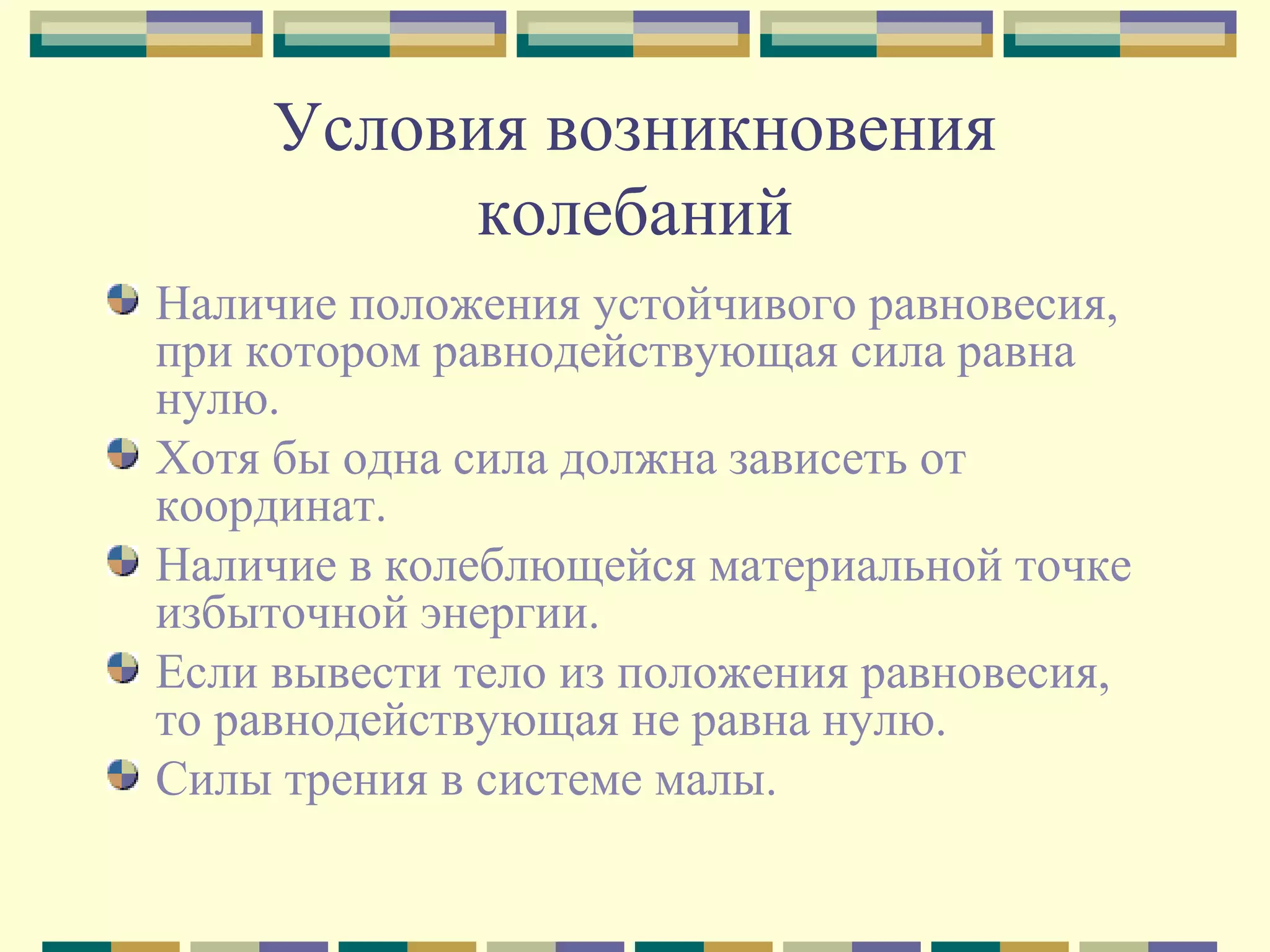 Условия возникновения колебаний

Наличие положения устойчивого равновесия, при котором равнодействующая сила равна нулю.

Хотя бы одна сила должна зависеть от координат.

Наличие в колеблющейся материальной точке избыточной энергии.

Если вывести тело из положения равновесия, то равнодействующая не равна нулю.

Силы трения в системе малы.